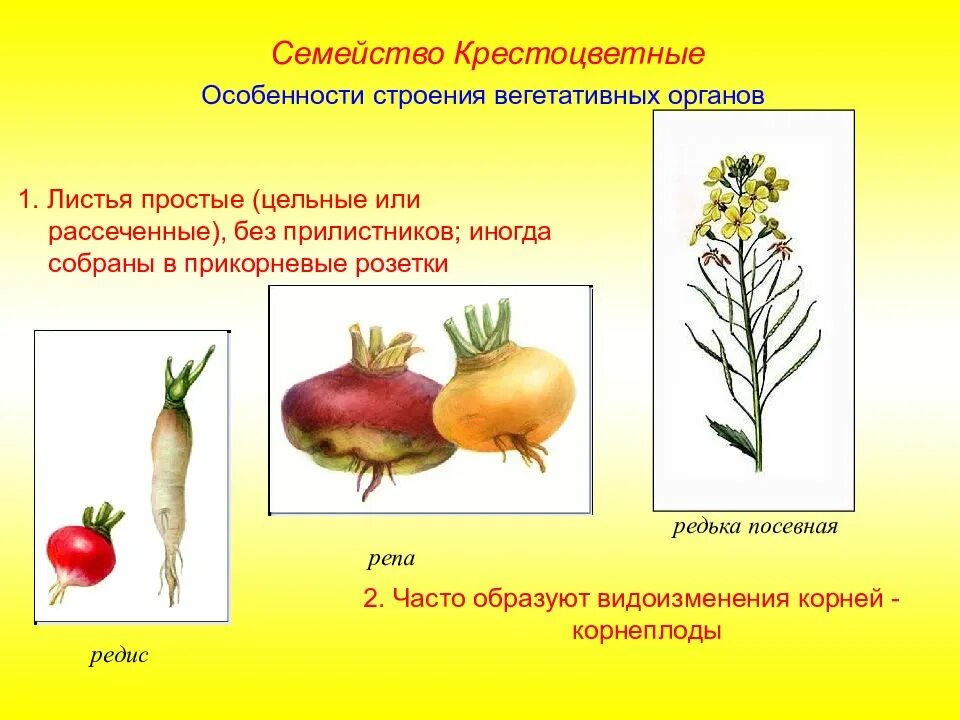 Семейство Крестоцветные

Особенности строения вегетативных органов

1. Листья простые (цельные или рассеченные), без прилистников; иногда собраны в прикорневые розетки

редька посевная

репа

2. Часто образуют видоизменения корней - корнеплоды

редис